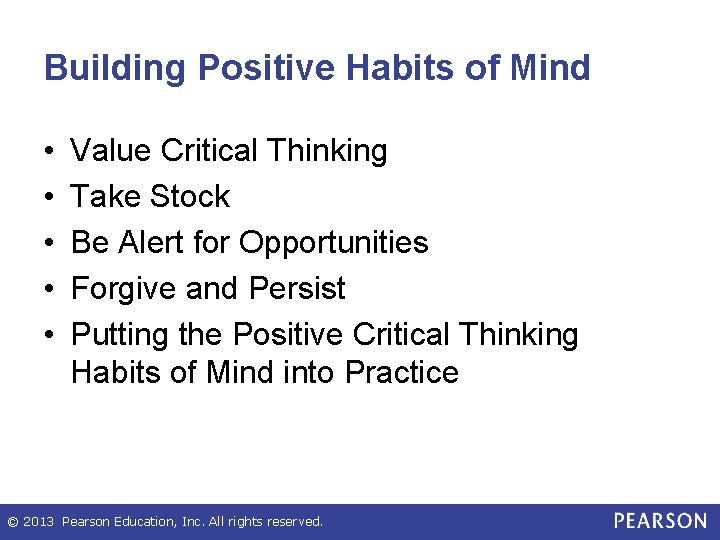 Building Positive Habits of Mind

• Value Critical Thinking
• Take Stock
• Be Alert for Opportunities
• Forgive and Persist
• Putting the Positive Critical Thinking Habits of Mind into Practice

© 2013 Pearson Education, Inc. All rights reserved.

PEARSON